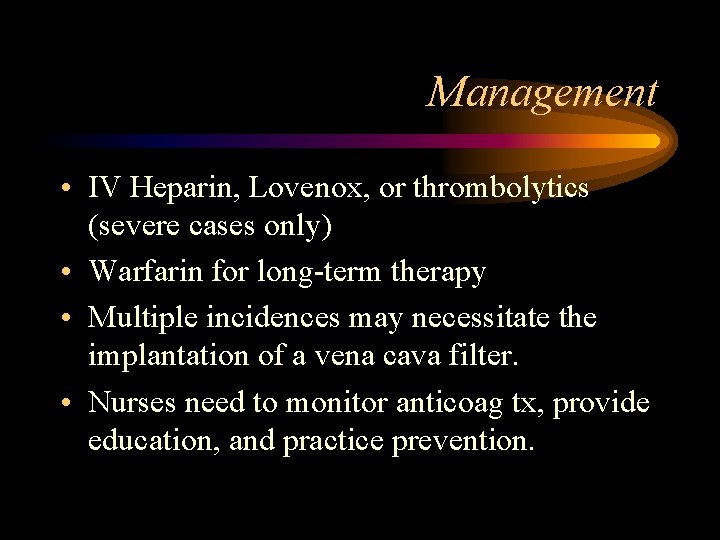 Management

• IV Heparin, Lovenox, or thrombolytics (severe cases only)
• Warfarin for long-term therapy
• Multiple incidences may necessitate the implantation of a vena cava filter.
• Nurses need to monitor anticoag tx, provide education, and practice prevention.